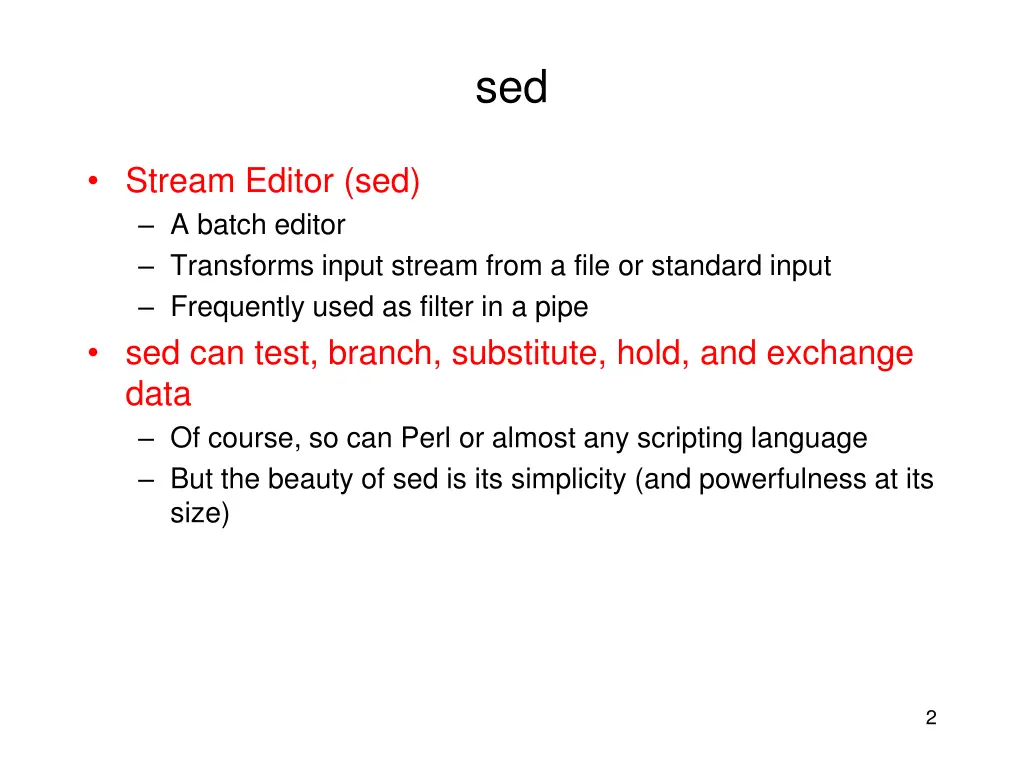 sed

• Stream Editor (sed)
– A batch editor
– Transforms input stream from a file or standard input
– Frequently used as filter in a pipe

• sed can test, branch, substitute, hold, and exchange data
– Of course, so can Perl or almost any scripting language
– But the beauty of sed is its simplicity (and powerfulness at its size)

2